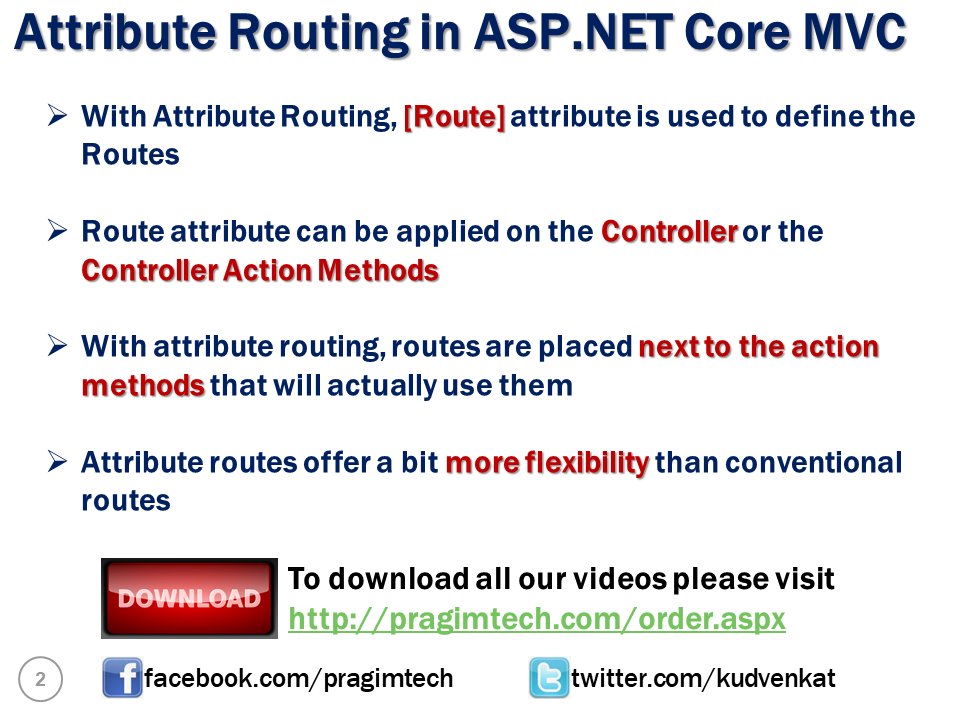 Attribute Routing in ASP.NET Core MVC

➢ With Attribute Routing, [Route] attribute is used to define the Routes

➢ Route attribute can be applied on the Controller or the Controller Action Methods

➢ With attribute routing, routes are placed next to the action methods that will actually use them

➢ Attribute routes offer a bit more flexibility than conventional routes

DOWNLOAD

To download all our videos please visit
http://pragimtech.com/order.aspx

2

facebook.com/pragimtech

twitter.com/kudvenkat